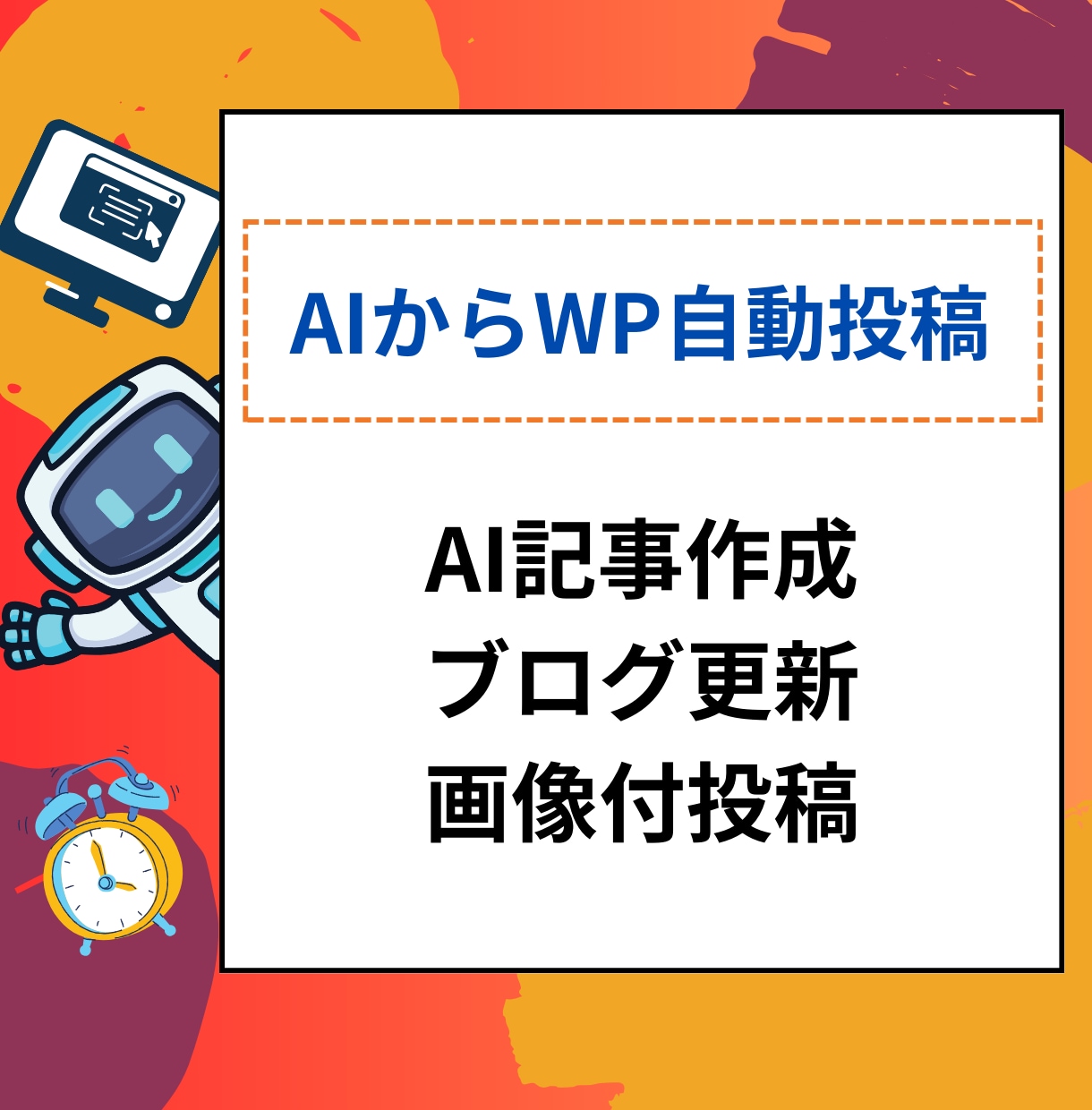 AIからWP自動投稿

AI記事作成
ブログ更新
画像付投稿